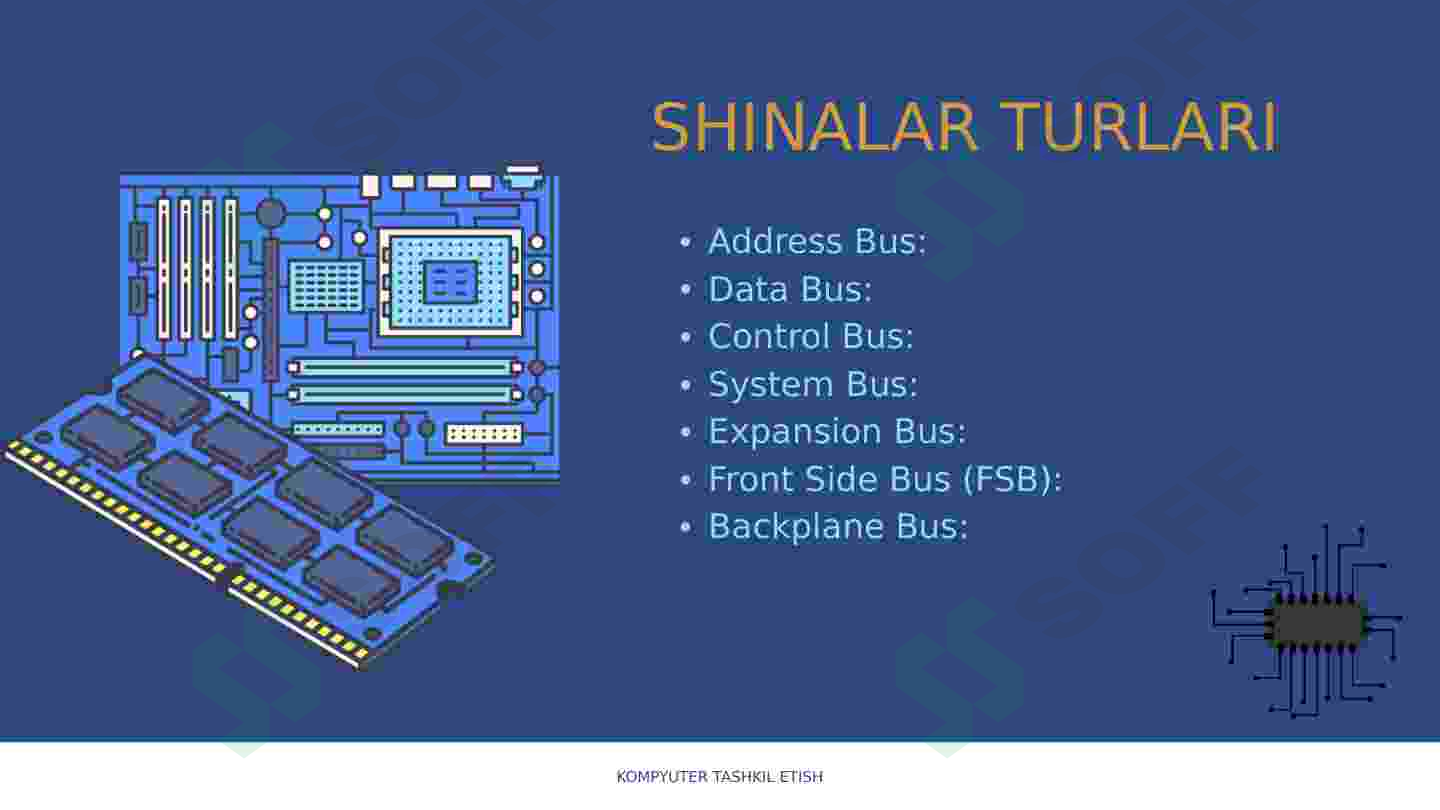 SHINALAR TURLARI

• Address Bus:
• Data Bus:
• Control Bus:
• System Bus:
• Expansion Bus:
• Front Side Bus (FSB):
• Backplane Bus:

KOMPYUTER TASHKIL ETISH